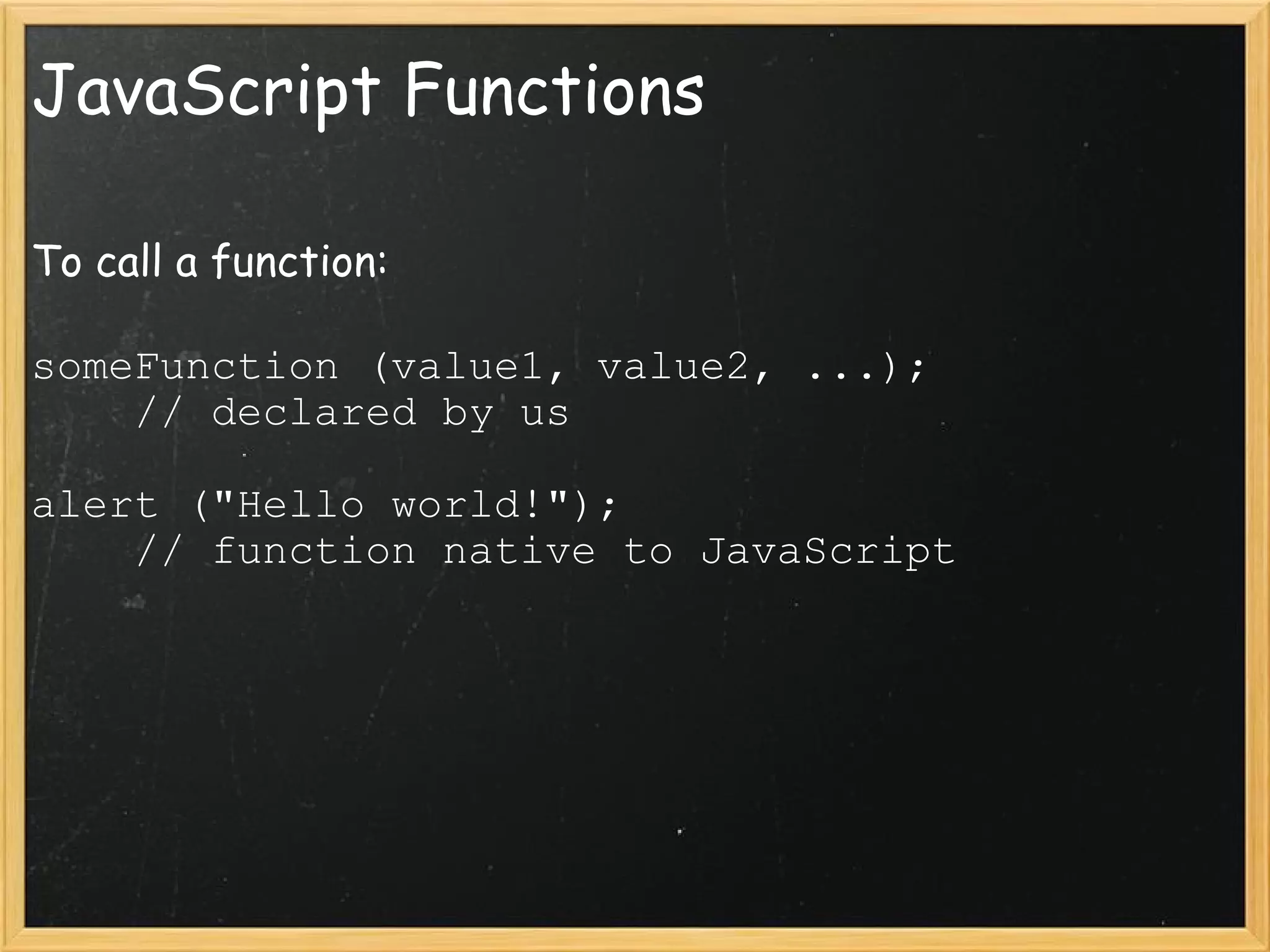 JavaScript Functions

To call a function:

someFunction (value1, value2, ...);
    // declared by us

alert ("Hello world!");
    // function native to JavaScript